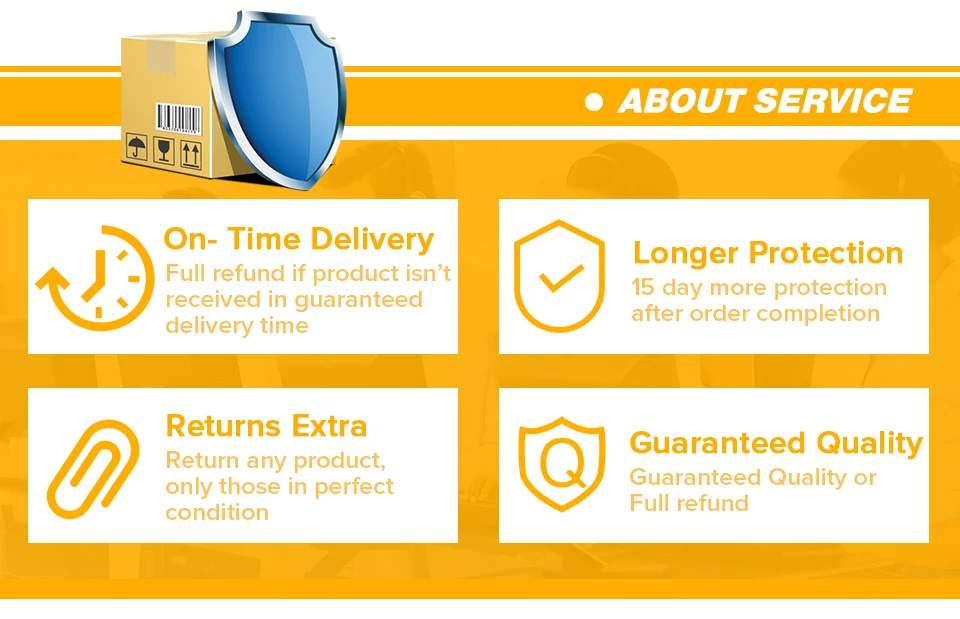 ABOUT SERVICE

On- Time Delivery
Full refund if product isn't received in guaranteed delivery time

Longer Protection
15 day more protection after order completion

Returns Extra
Return any product, only those in perfect condition

Q

Guaranteed Quality
Guaranteed Quality or Full refund